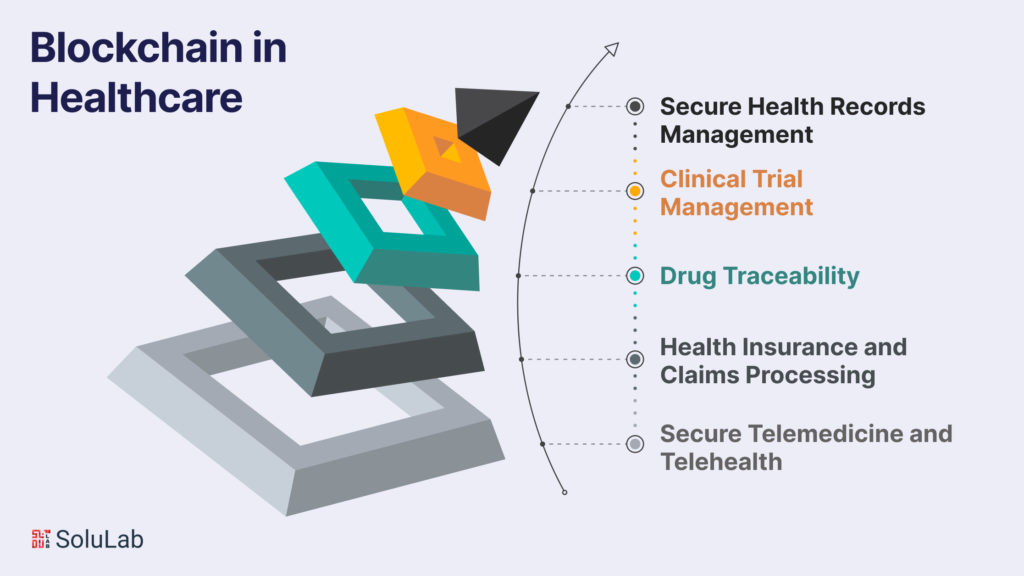 Blockchain in Healthcare

Secure Health Records Management

Clinical Trial Management

Drug Traceability

Health Insurance and Claims Processing

Secure Telemedicine and Telehealth

SoluLab